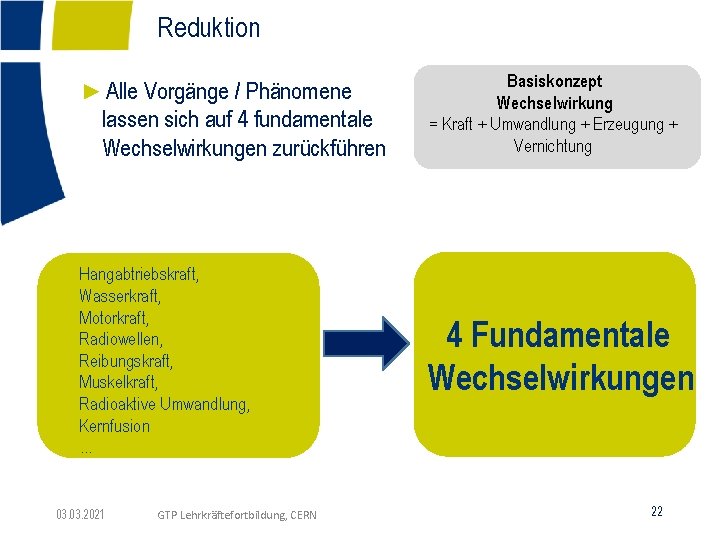 Reduktion

► Alle Vorgänge / Phänomene lassen sich auf 4 fundamentale Wechselwirkungen zurückführen

Basiskonzept
Wechselwirkung
= Kraft + Umwandlung + Erzeugung + Vernichtung

Hangabtriebskraft,
Wasserkraft,
Motorkraft,
Radiowellen,
Reibungskraft,
Muskelkraft,
Radioaktive Umwandlung,
Kernfusion
...

4 Fundamentale Wechselwirkungen

03.03.2021 GTP Lehrkräftefortbildung, CERN 22